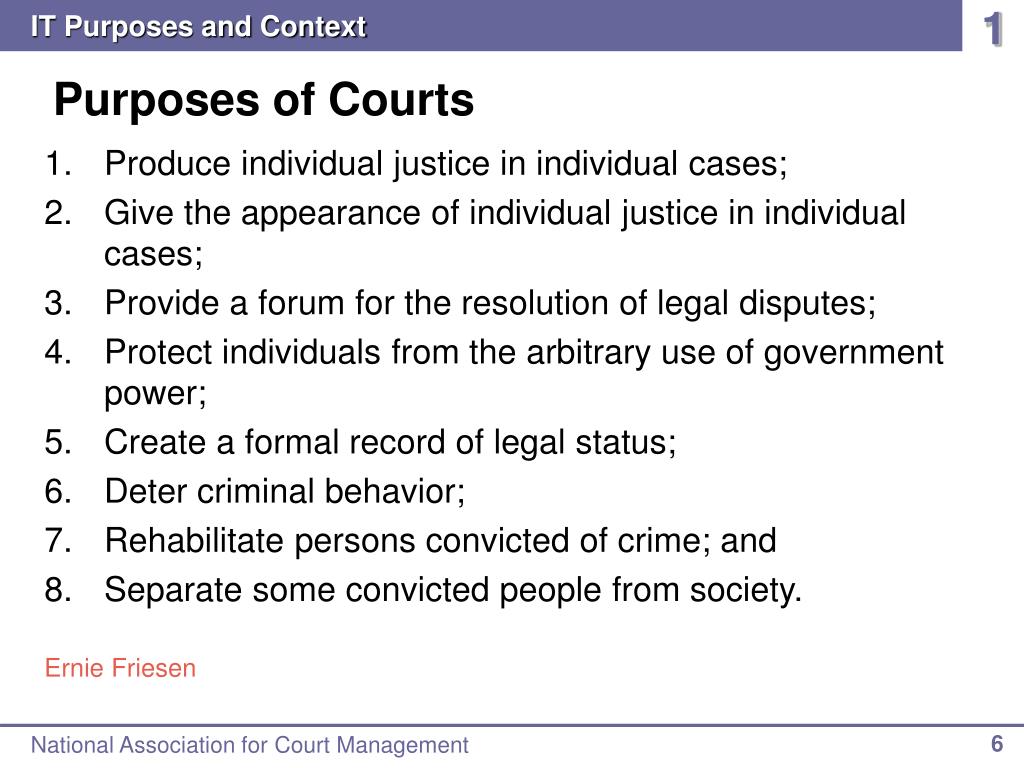 IT Purposes and Context

1

Purposes of Courts

1. Produce individual justice in individual cases;
2. Give the appearance of individual justice in individual cases;
3. Provide a forum for the resolution of legal disputes;
4. Protect individuals from the arbitrary use of government power;
5. Create a formal record of legal status;
6. Deter criminal behavior;
7. Rehabilitate persons convicted of crime; and
8. Separate some convicted people from society.

Ernie Friesen

National Association for Court Management

6